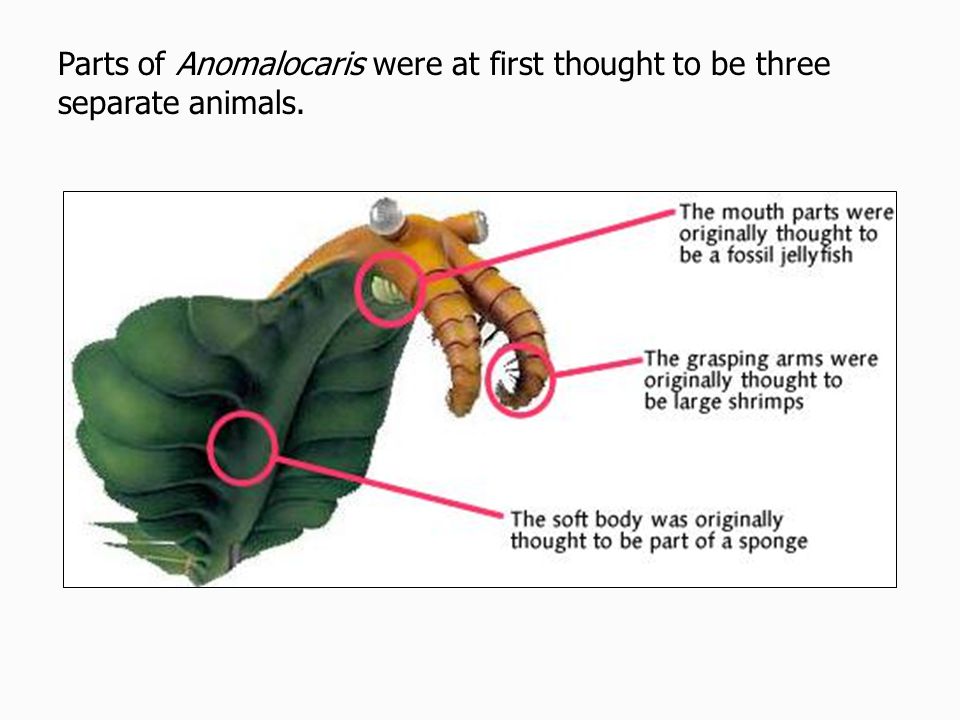 Parts of Anomalocaris were at first thought to be three separate animals.

The mouth parts were originally thought to be a fossil jellyfish

The grasping arms were originally thought to be large shrimps

The soft body was originally thought to be part of a sponge